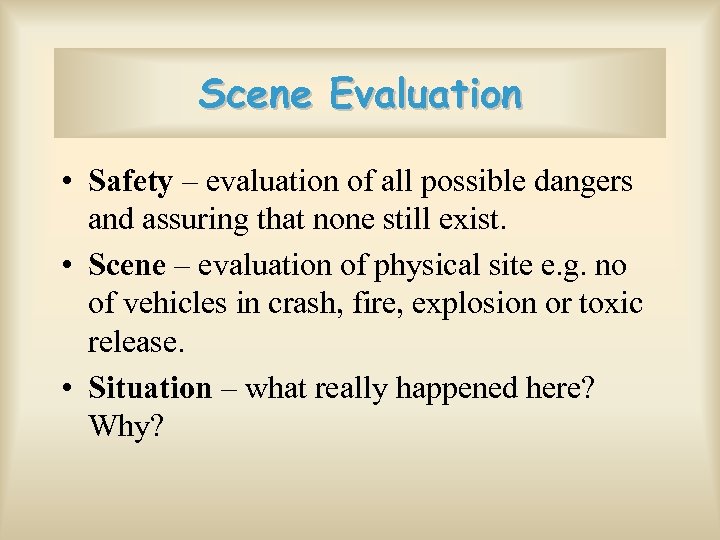 Scene Evaluation

• Safety – evaluation of all possible dangers and assuring that none still exist.

• Scene – evaluation of physical site e.g. no of vehicles in crash, fire, explosion or toxic release.

• Situation – what really happened here? Why?